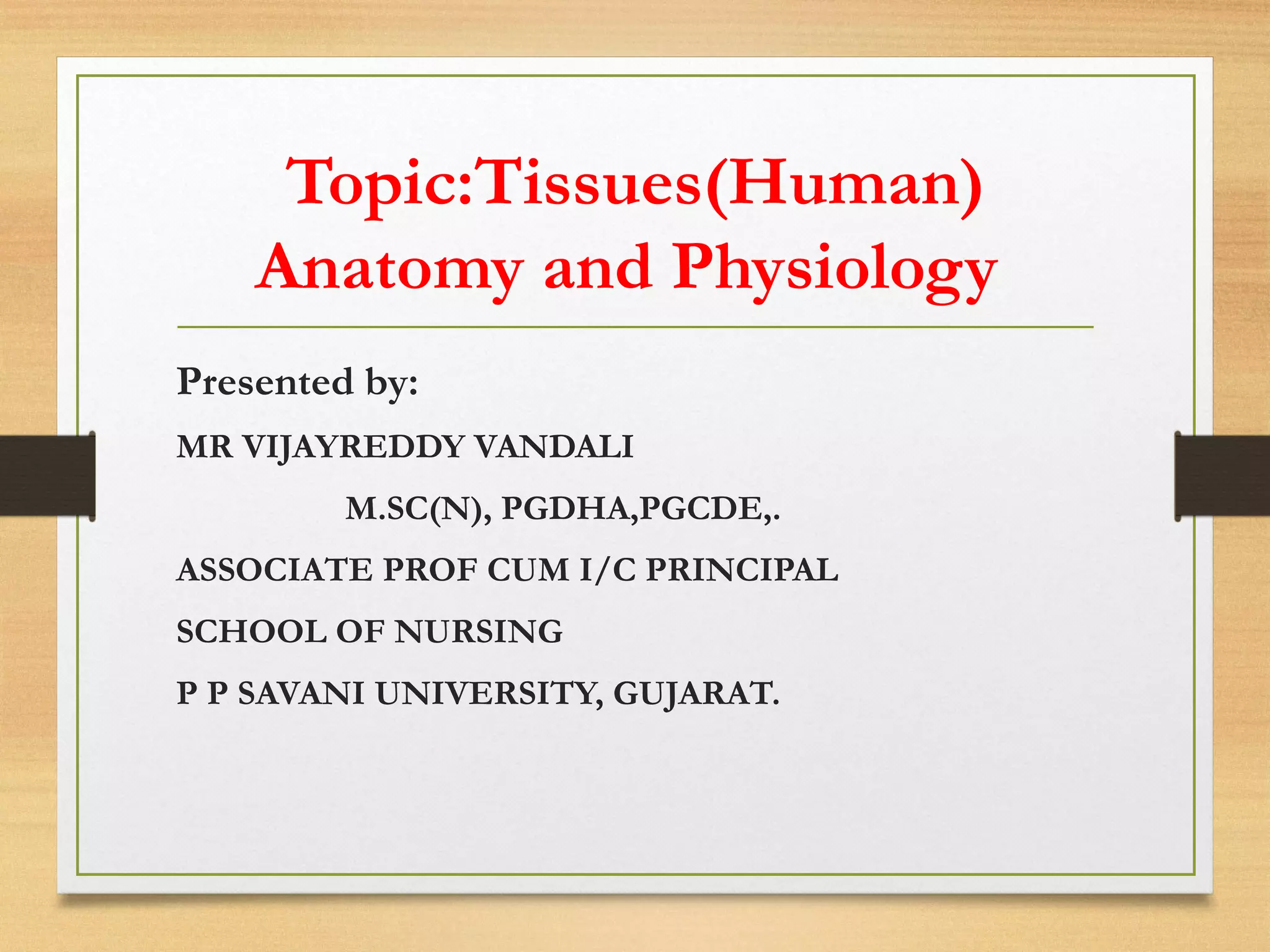 Topic:Tissues(Human) Anatomy and Physiology

Presented by:

MR VIJAYREDDY VANDALI

M.SC(N), PGDHA,PGCDE,.

ASSOCIATE PROF CUM I/C PRINCIPAL

SCHOOL OF NURSING

P P SAVANI UNIVERSITY, GUJARAT.